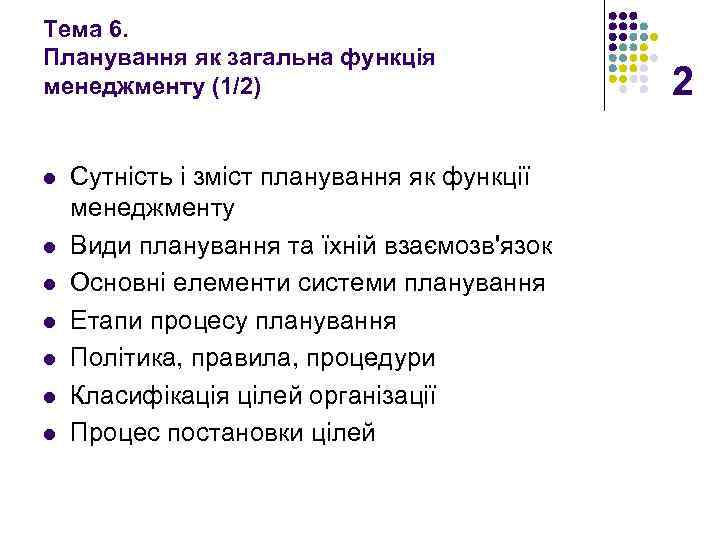 Тема 6.
Планування як загальна функція менеджменту (1/2)

2

- Сутність і зміст планування як функції менеджменту
- Види планування та їхній взаємозв'язок
- Основні елементи системи планування
- Етапи процесу планування
- Політика, правила, процедури
- Класифікація цілей організації
- Процес постановки цілей